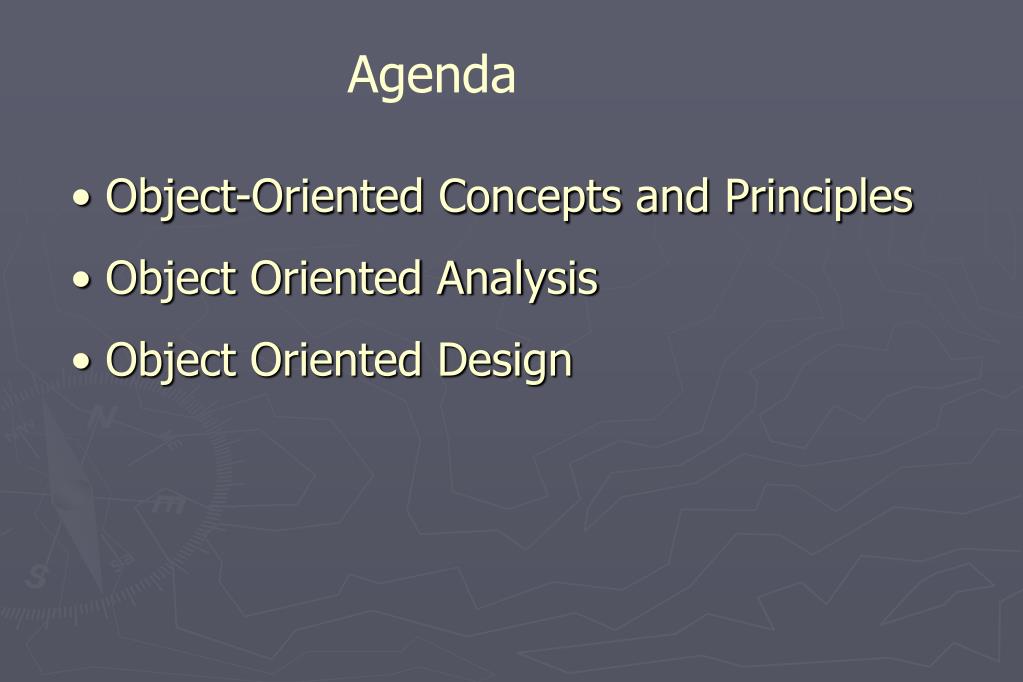 Agenda

• Object-Oriented Concepts and Principles
• Object Oriented Analysis
• Object Oriented Design